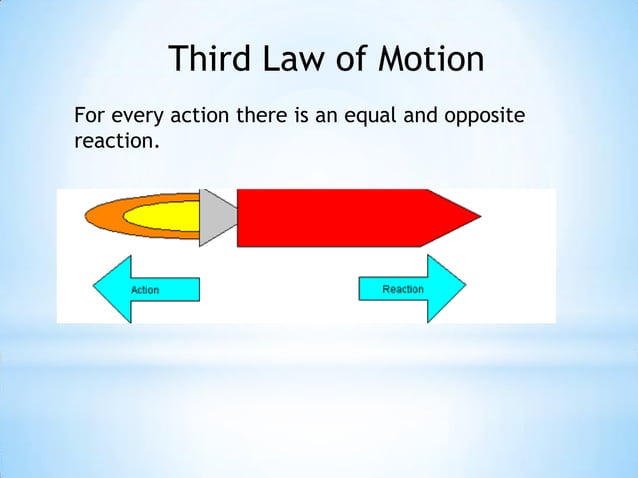 Third Law of Motion

For every action there is an equal and opposite reaction.

Action

Reaction